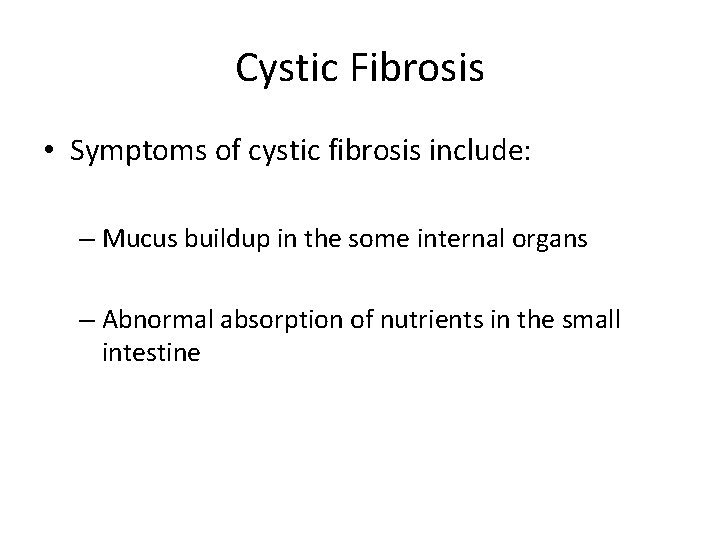 Cystic Fibrosis

• Symptoms of cystic fibrosis include:

– Mucus buildup in the some internal organs

– Abnormal absorption of nutrients in the small intestine